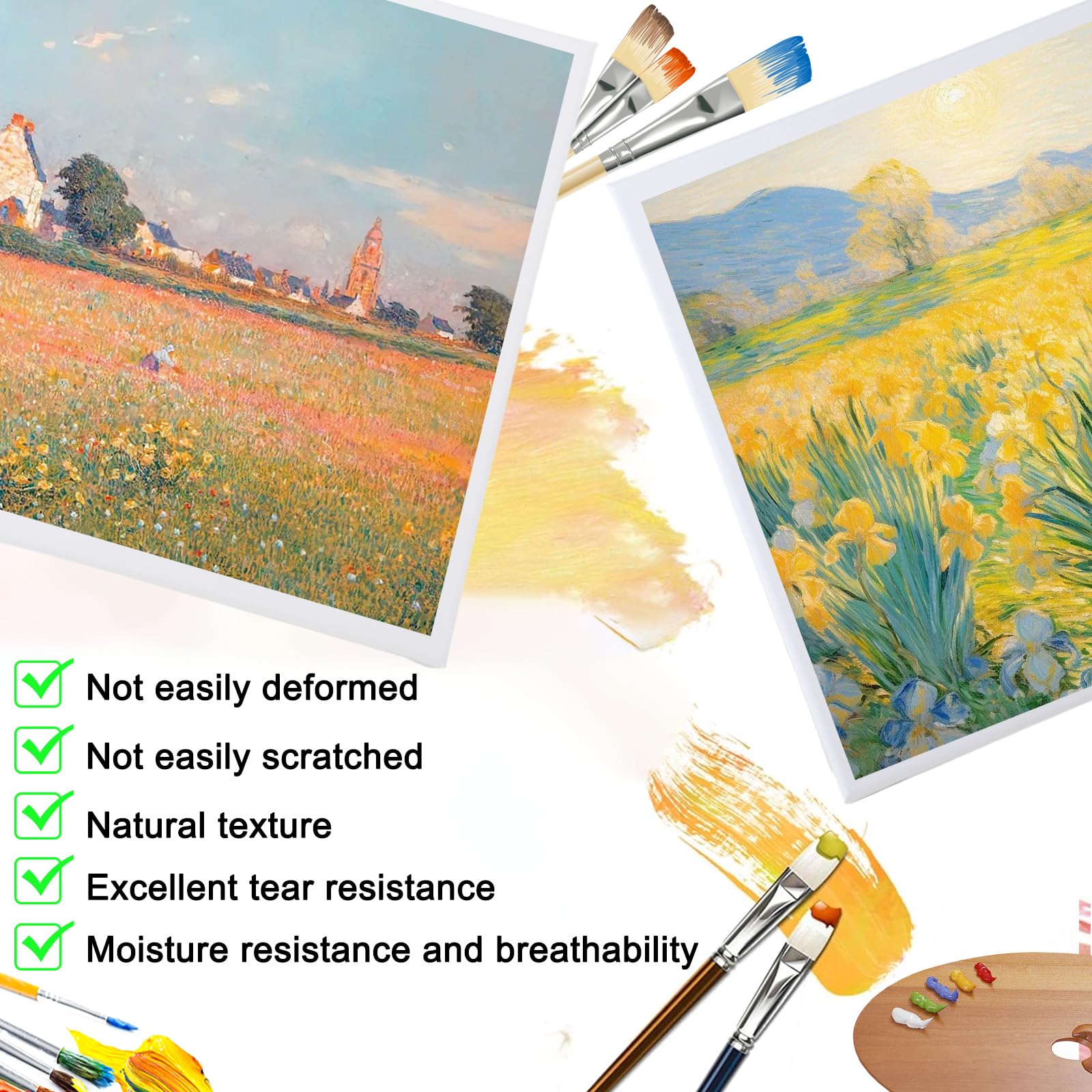 Not easily deformed

Not easily scratched

Natural texture

Excellent tear resistance

Moisture resistance and breathability